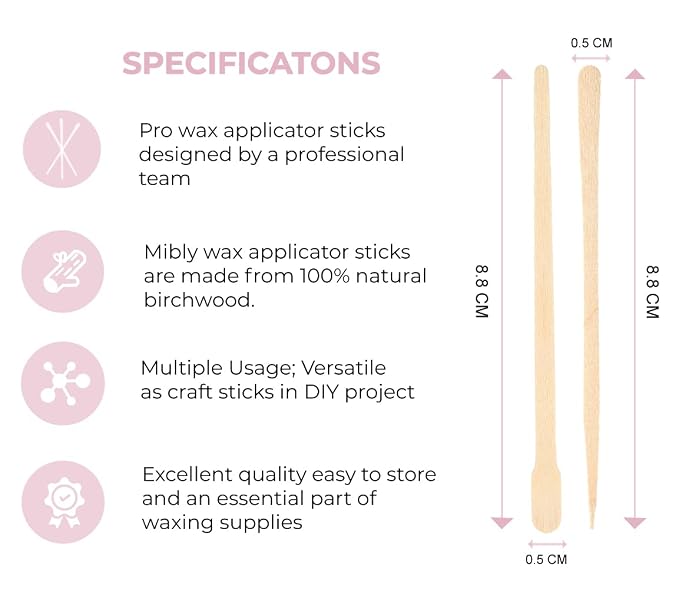 SPECIFICATONS

Pro wax applicator sticks designed by a professional team

Mibly wax applicator sticks are made from 100% natural birchwood.

Multiple Usage; Versatile as craft sticks in DIY project

Excellent quality easy to store and an essential part of waxing supplies

0.5 CM

8.8 CM

8.8 CM

0.5 CM